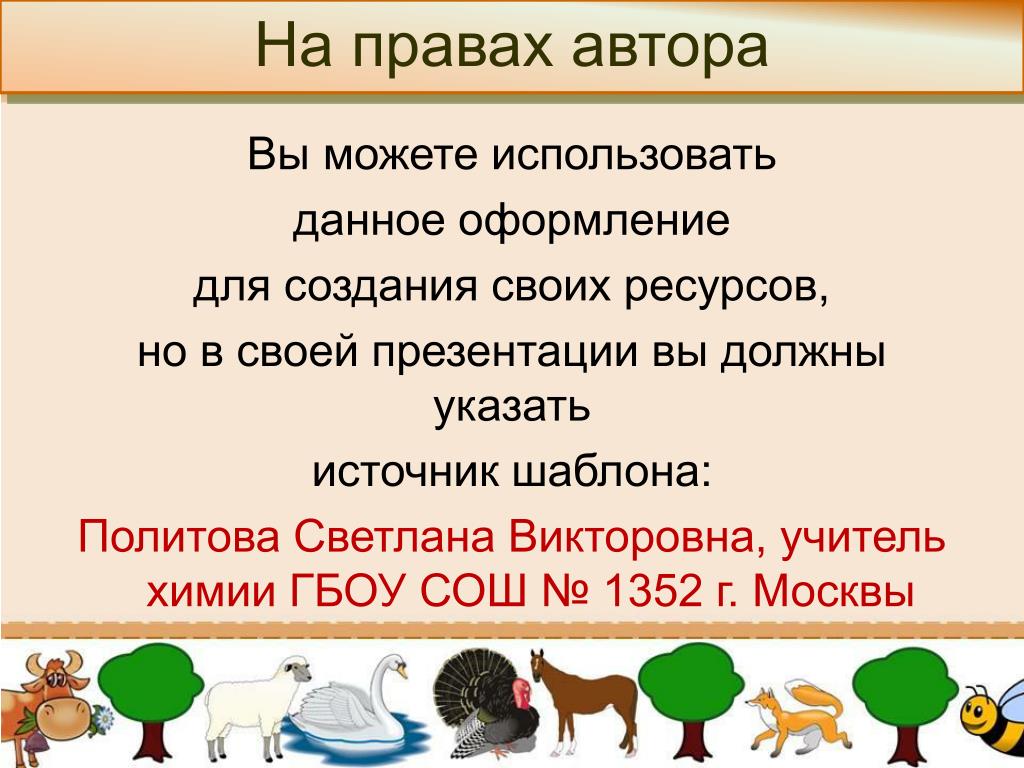 На правах автора

Вы можете использовать данное оформление для создания своих ресурсов, но в своей презентации вы должны указать источник шаблона:

Политова Светлана Викторовна, учитель химии ГБОУ СОШ № 1352 г. Москвы